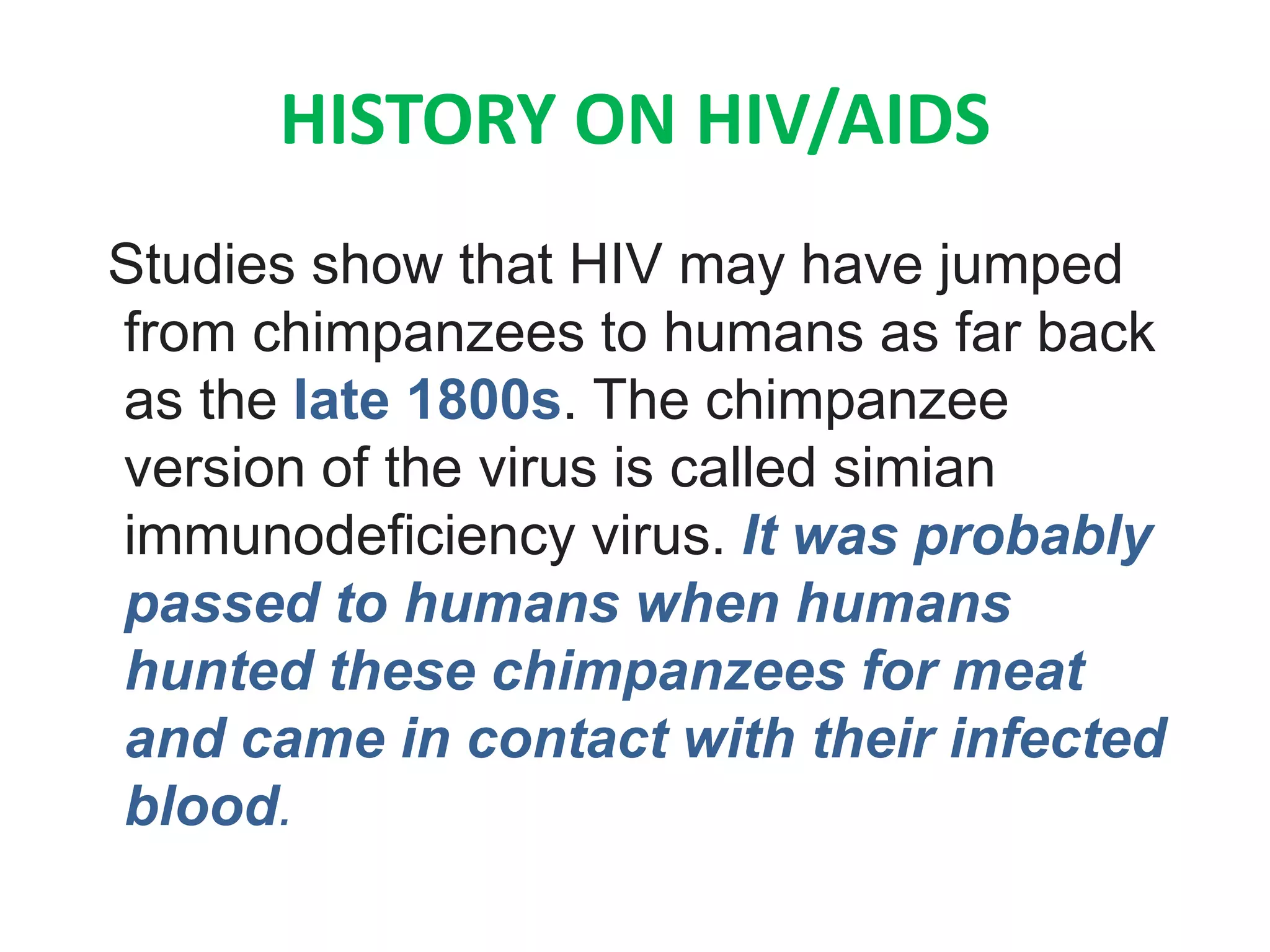 HISTORY ON HIV/AIDS

Studies show that HIV may have jumped from chimpanzees to humans as far back as the late 1800s. The chimpanzee version of the virus is called simian immunodeficiency virus. It was probably passed to humans when humans hunted these chimpanzees for meat and came in contact with their infected blood.